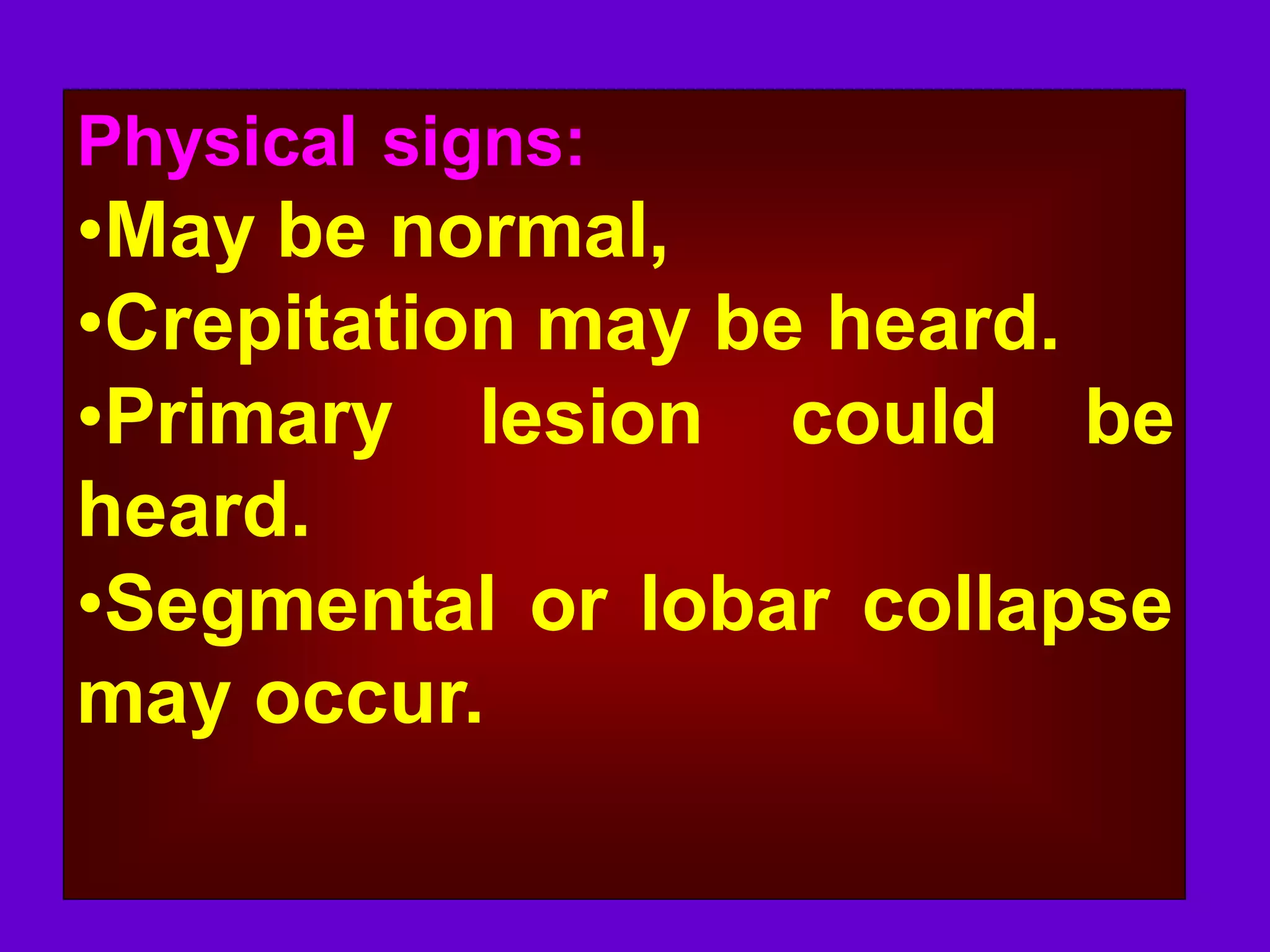 Physical signs:
•May be normal,
•Crepitation may be heard.
•Primary lesion could be heard.
•Segmental or lobar collapse may occur.